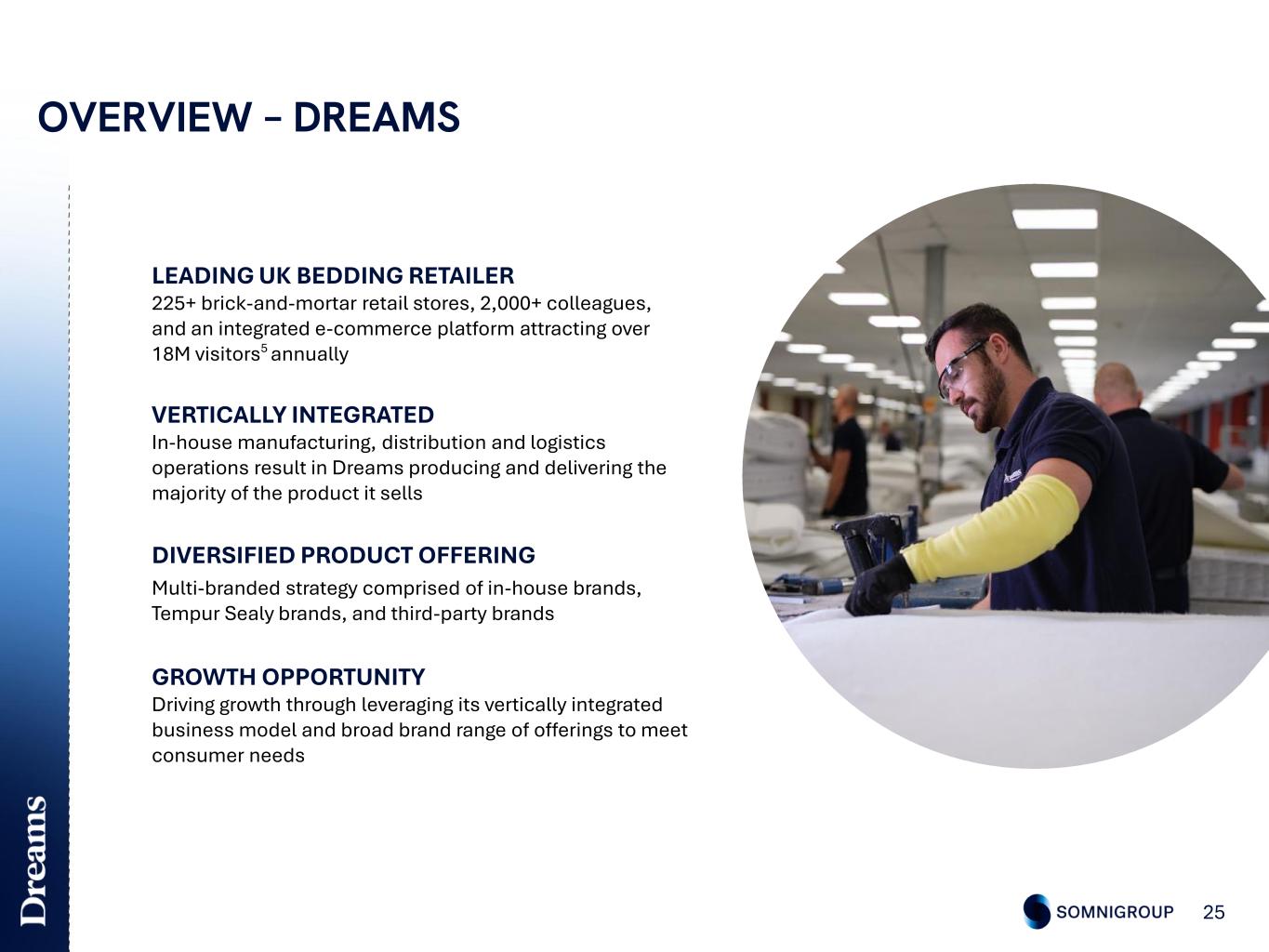 OVERVIEW – DREAMS

LEADING UK BEDDING RETAILER
225+ brick-and-mortar retail stores, 2,000+ colleagues, and an integrated e-commerce platform attracting over 18M visitors$^5$ annually

VERTICALLY INTEGRATED
In-house manufacturing, distribution and logistics operations result in Dreams producing and delivering the majority of the product it sells

DIVERSIFIED PRODUCT OFFERING
Multi-branded strategy comprised of in-house brands, Tempur Sealy brands, and third-party brands

GROWTH OPPORTUNITY
Driving growth through leveraging its vertically integrated business model and broad brand range of offerings to meet consumer needs

Dreams

SOMNIGROUP 25